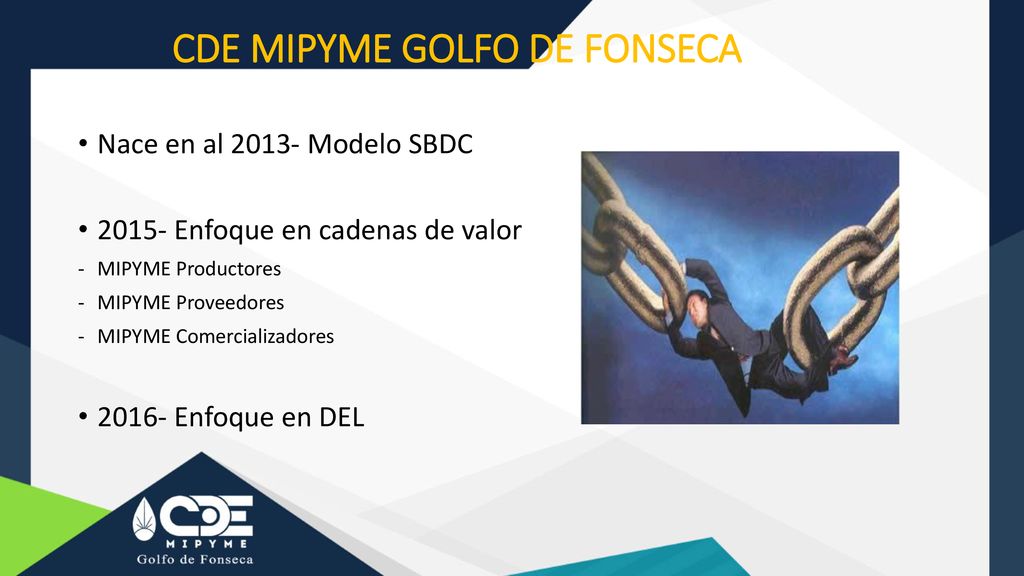 CDE MIPYME GOLFO DE FONSECA

• Nace en al 2013- Modelo SBDC

• 2015- Enfoque en cadenas de valor
- MIPYME Productores
- MIPYME Proveedores
- MIPYME Comercializadores

• 2016- Enfoque en DEL

CDE
MIPYME
Golfo de Fonseca